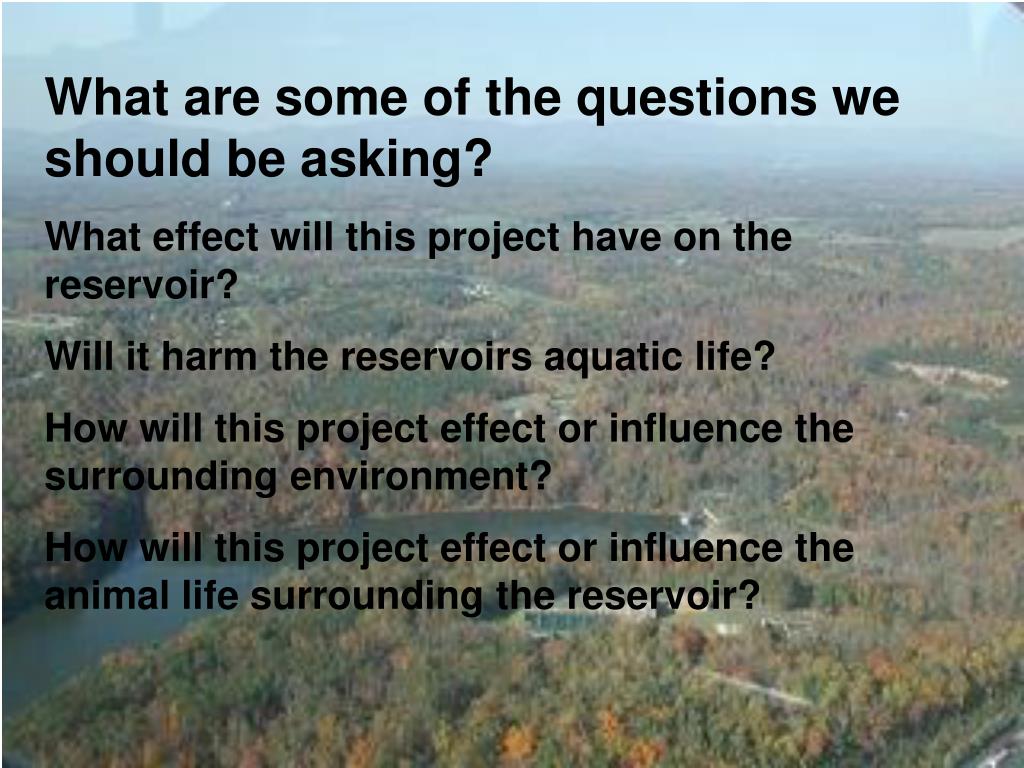 What are some of the questions we should be asking?

What effect will this project have on the reservoir?

Will it harm the reservoirs aquatic life?

How will this project effect or influence the surrounding environment?

How will this project effect or influence the animal life surrounding the reservoir?